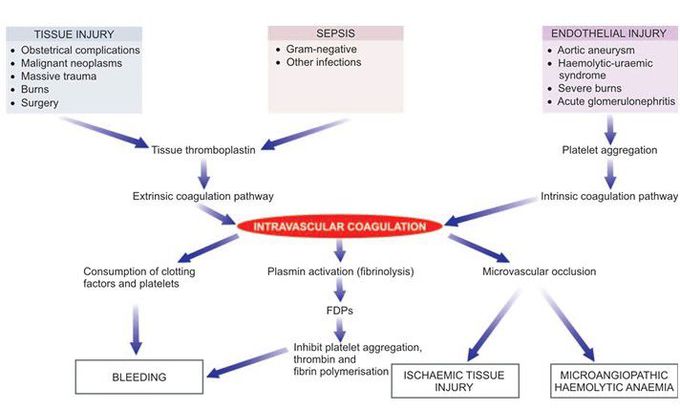 TISSUE INJURY
• Obstetrical complications
• Malignant neoplasms
• Massive trauma
• Burns
• Surgery

SEPSIS
• Gram-negative
• Other infections

ENDOTHELIAL INJURY
• Aortic aneurysm
• Haemolytic-uraemic syndrome
• Severe burns
• Acute glomerulonephritis

Tissue thromboplastin

Platelet aggregation

Extrinsic coagulation pathway

Intrinsic coagulation pathway

INTRAVASCULAR COAGULATION

Consumption of clotting factors and platelets

Plasmin activation (fibrinolysis)

Microvascular occlusion

FDPs

Inhibit platelet aggregation, thrombin and fibrin polymerisation

BLEEDING

ISCHAEMIC TISSUE INJURY

MICROANGIOPATHIC HAEMOLYTIC ANAEMIA